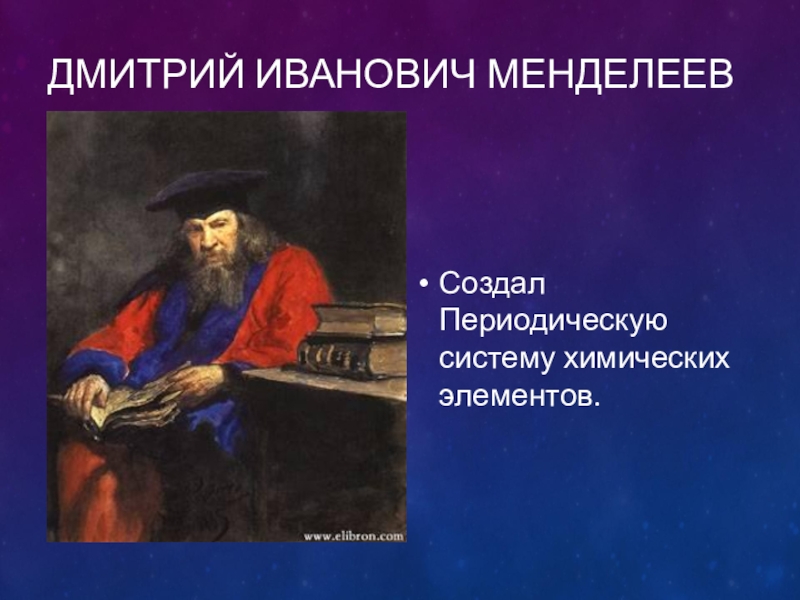 ДМИТРИЙ ИВАНОВИЧ МЕНДЕЛЕЕВ

www.elibron.com

• Создал Периодическую систему химических элементов.